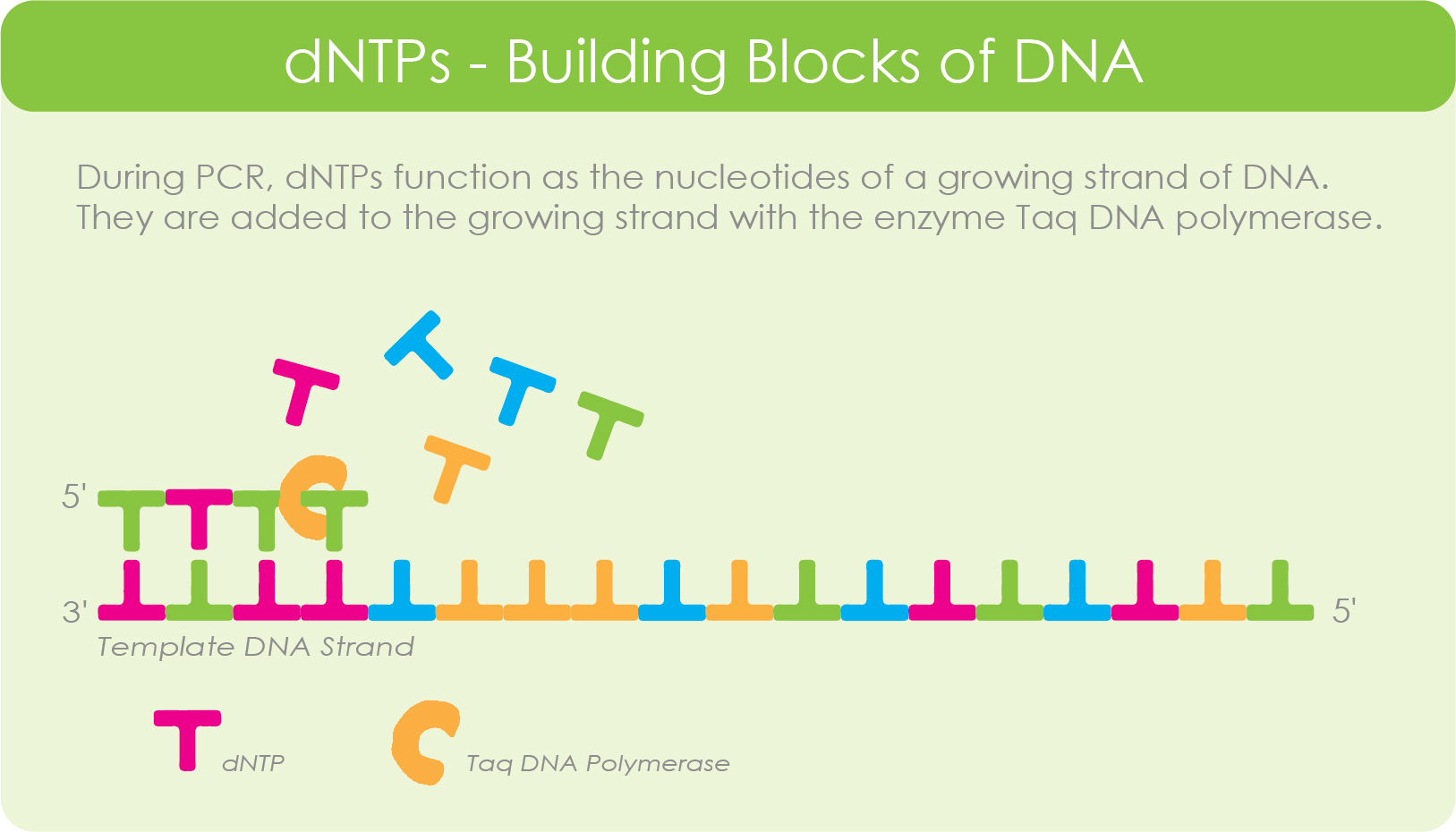 dNTPs - Building Blocks of DNA

During PCR, dNTPs function as the nucleotides of a growing strand of DNA. They are added to the growing strand with the enzyme Taq DNA polymerase.

5'

3'

5'

Template DNA Strand

dNTP

Taq DNA Polymerase